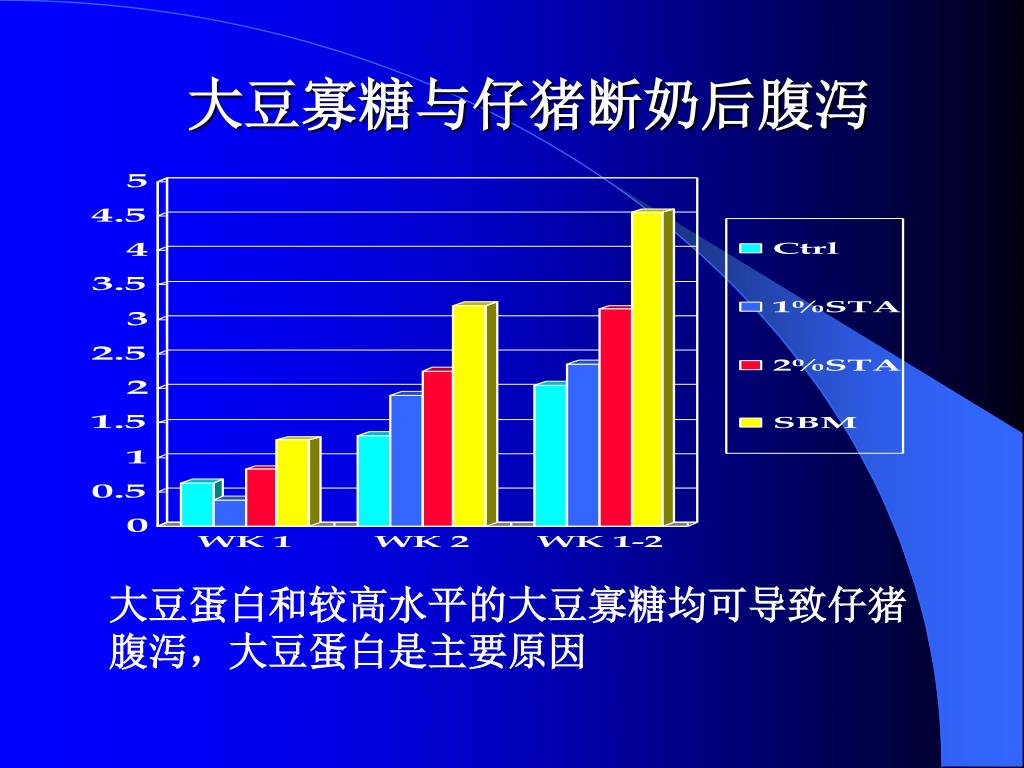 大豆寡糖与仔猪断奶后腹泻

5
4.5
4
3.5
3
2.5
2
1.5
1
0.5
0

WK 1 WK 2 WK 1-2

Ctrl
1%STA
2%STA
SBM

大豆蛋白和较高水平的大豆寡糖均可导致仔猪腹泻，大豆蛋白是主要原因